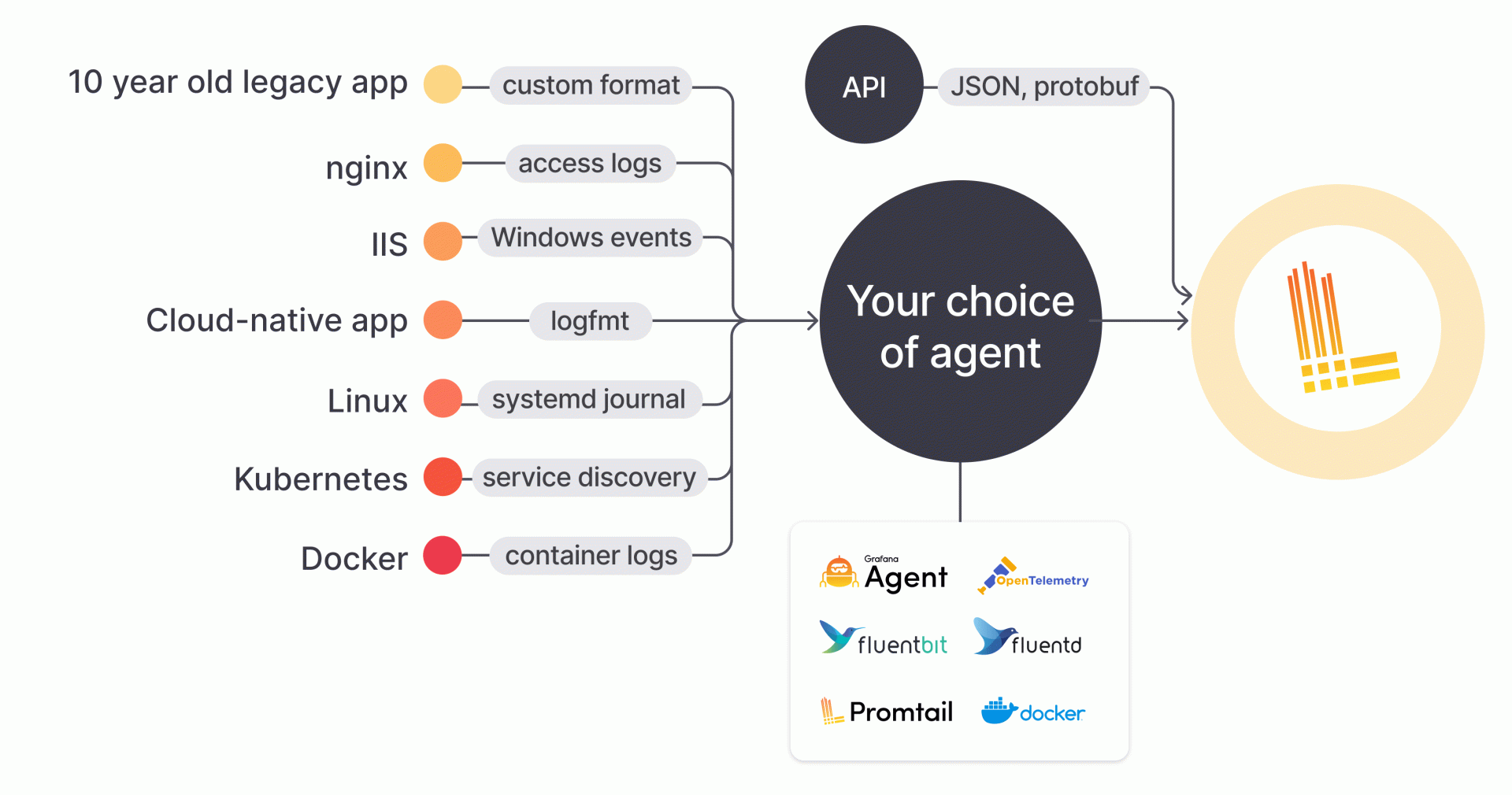 10 year old legacy app
custom format
nginx
access logs
IIS
Windows events
Cloud-native app
logfmt
Linux
systemd journal
Kubernetes
service discovery
Docker
container logs

API
JSON, protobuf

Your choice of agent

Grafana Agent
OpenTelemetry
fluentbit
fluentd
Promtail
docker